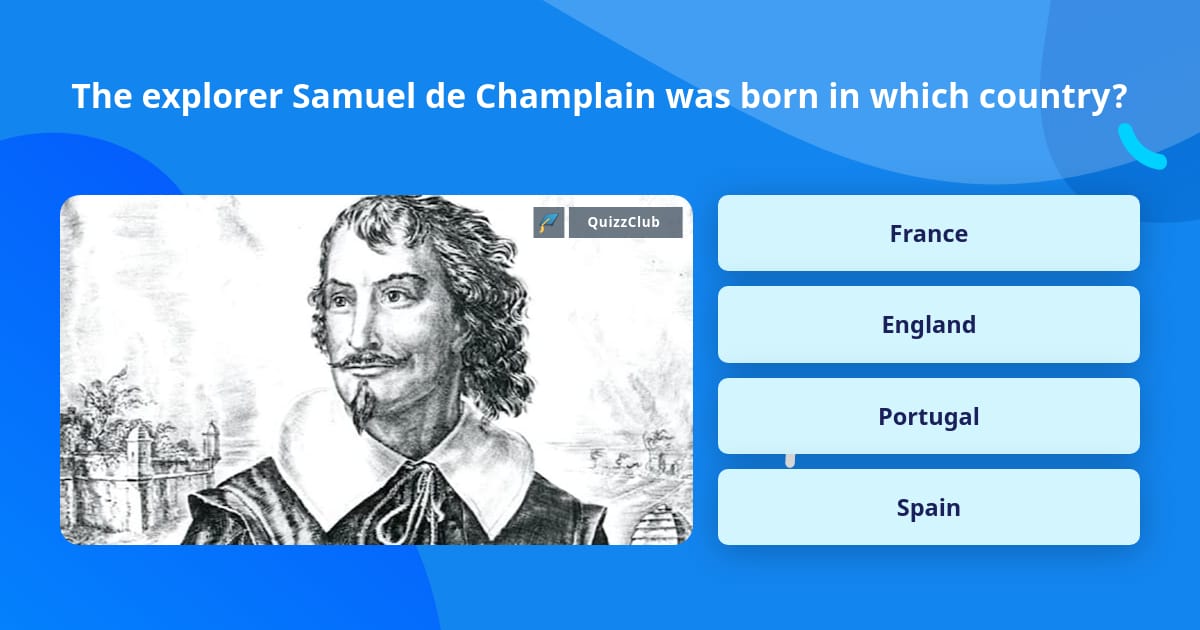 The explorer Samuel de Champlain was born in which country?

QuizzClub

France

England

Portugal

Spain